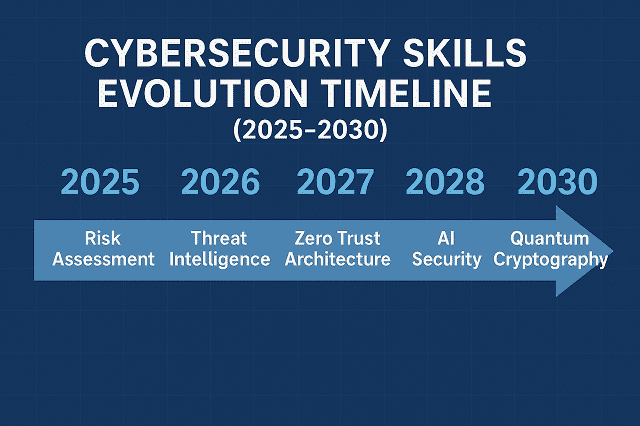 CYBERSECURITY SKILLS EVOLUTION TIMELINE
(2025–2030)

2025 2026 2027 2028 2030

Risk Assessment
Threat Intelligence
Zero Trust Architecture
AI Security
Quantum Cryptography